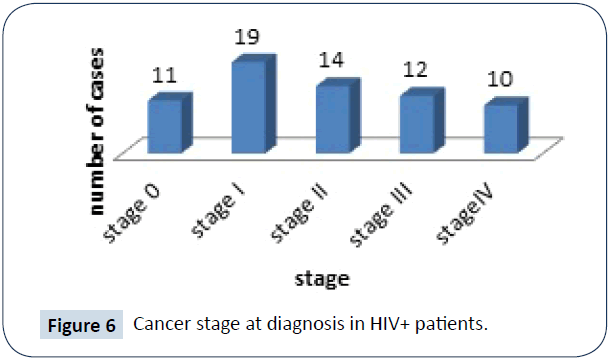 number of cases

11
19
14
12
10

stage 0
stage I
stage II
stage III
stageIV

stage

Figure 6 Cancer stage at diagnosis in HIV+ patients.